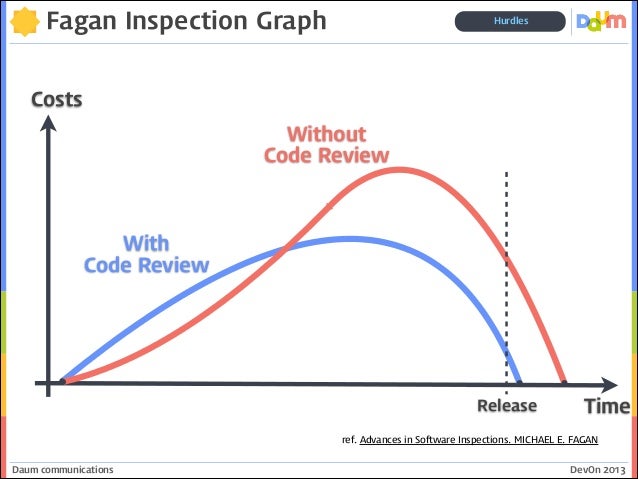 Fagan Inspection Graph

Hurdles

Daum

Costs

Without Code Review

With Code Review

Release

Time

ref. Advances in Software Inspections. MICHAEL E. FAGAN

Daum communications

DevOn 2013